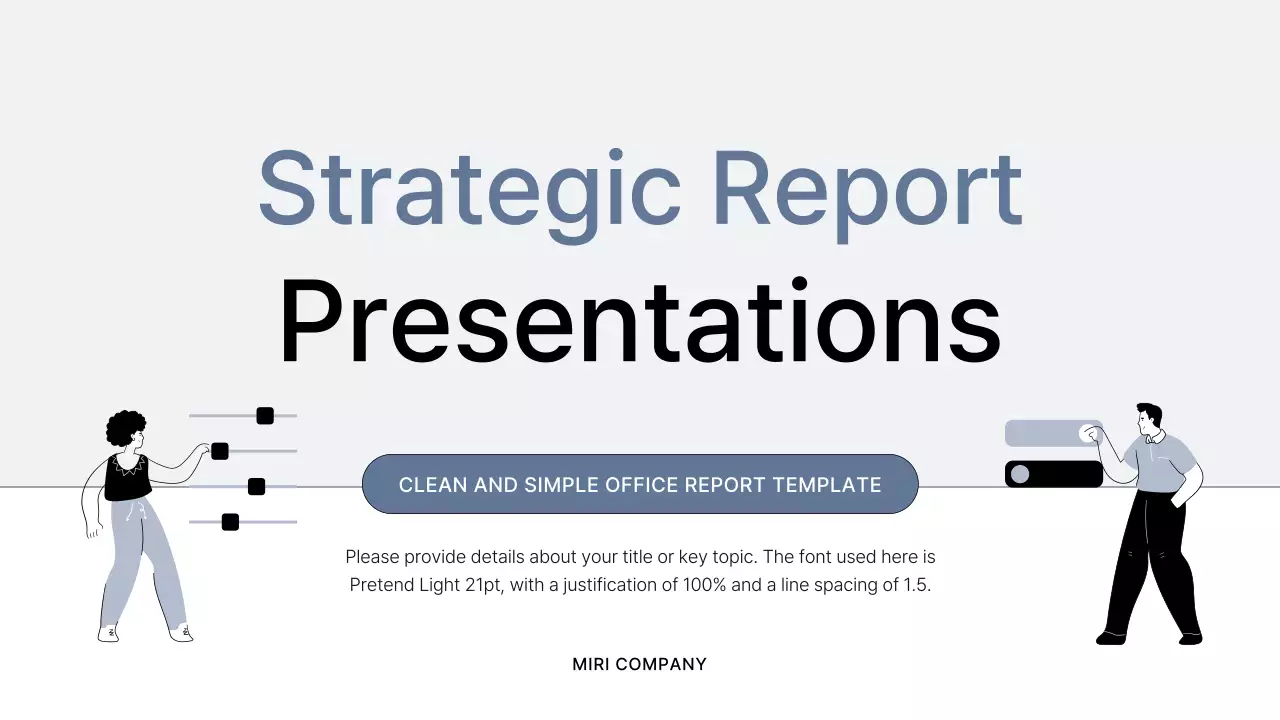 Strategic Report
Presentations

CLEAN AND SIMPLE OFFICE REPORT TEMPLATE

Please provide details about your title or key topic. The font used here is Pretend Light 21pt, with a justification of 100% and a line spacing of 1.5.

MIRI COMPANY